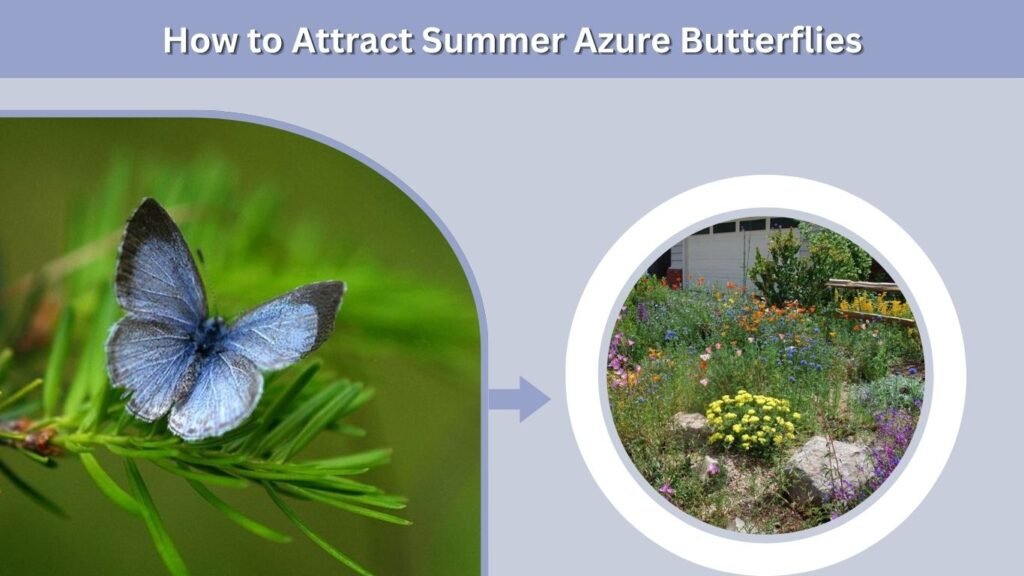 How to Attract Summer Azure Butterflies